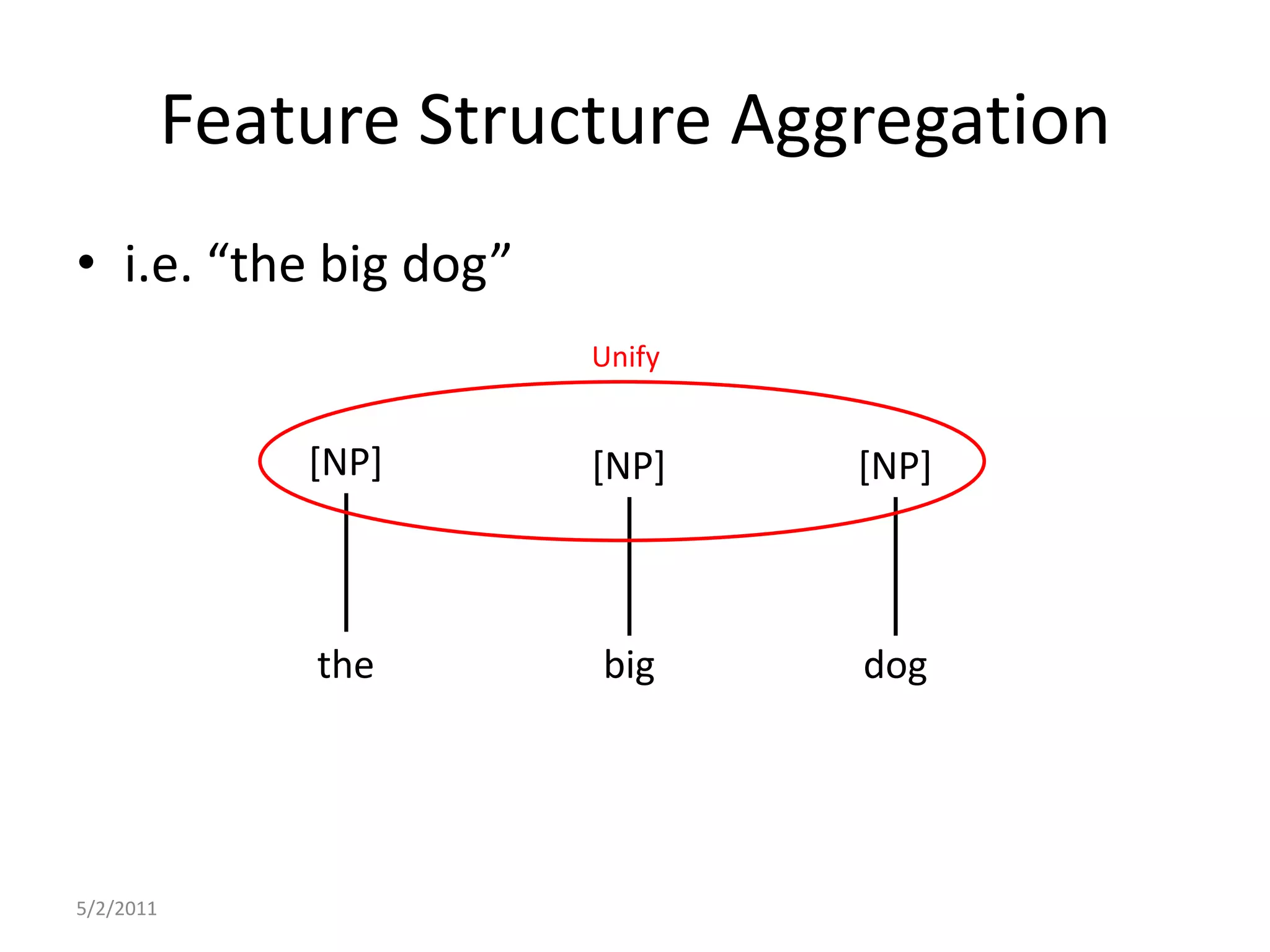 Feature Structure Aggregation

• i.e. “the big dog”

Unify

[NP]

[NP]

[NP]

the

big

dog

5/2/2011